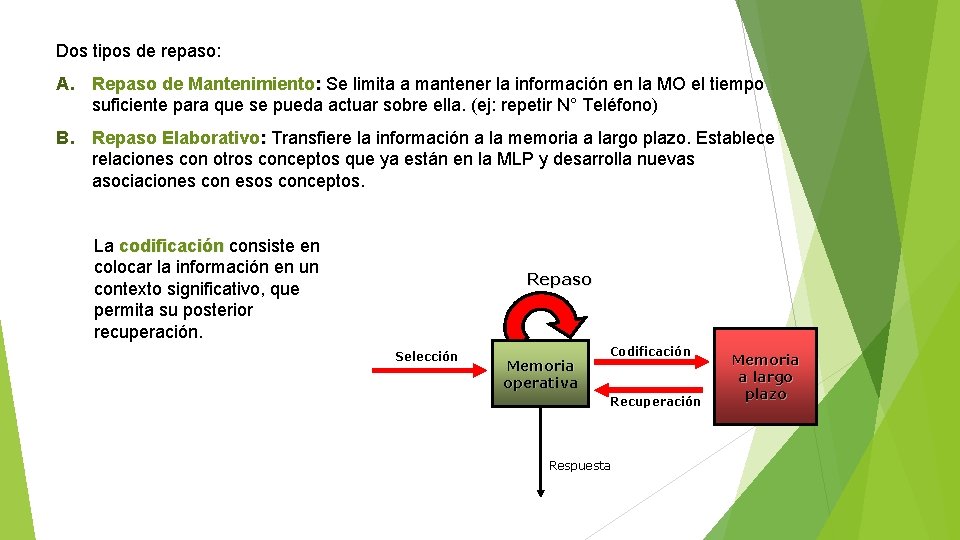 Dos tipos de repaso:

A. Repaso de Mantenimiento: Se limita a mantener la información en la MO el tiempo suficiente para que se pueda actuar sobre ella. (ej: repetir N° Teléfono)

B. Repaso Elaborativo: Transfiere la información a la memoria a largo plazo. Establece relaciones con otros conceptos que ya están en la MLP y desarrolla nuevas asociaciones con esos conceptos.

La codificación consiste en colocar la información en un contexto significativo, que permita su posterior recuperación.

Repaso

Selección

Memoria operativa

Codificación

Recuperación

Memoria a largo plazo

Respuesta